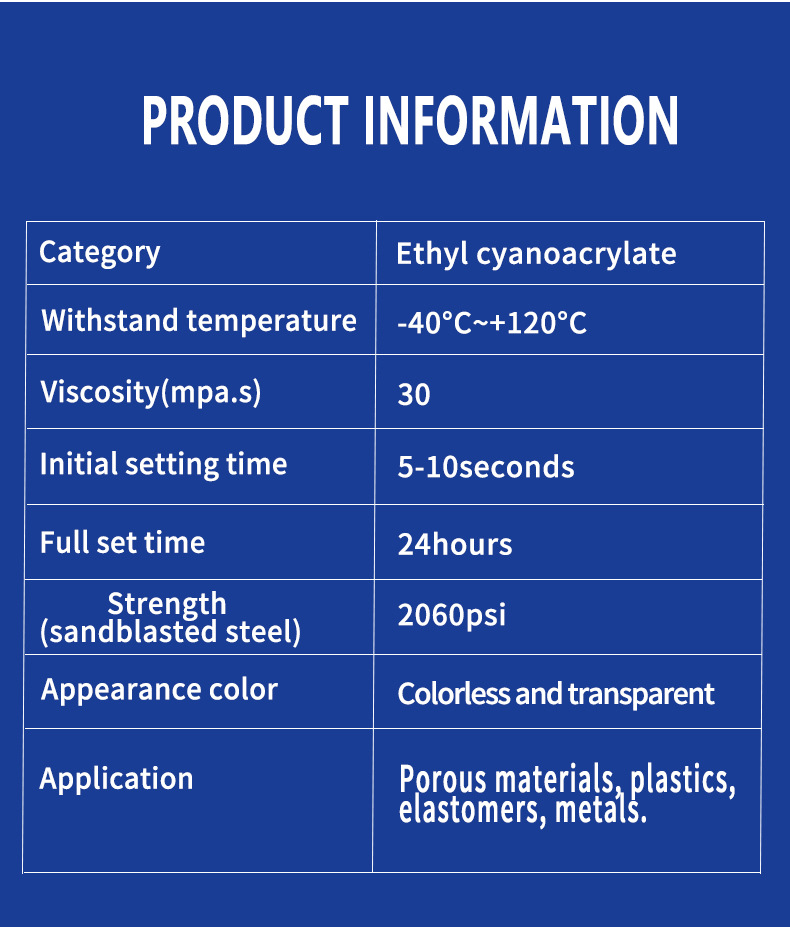 PRODUCT INFORMATION

| Category | Ethyl cyanoacrylate |
|---|---|
| Withstand temperature | -40°C~+120°C |
| Viscosity(mpa.s) | 30 |
| Initial setting time | 5-10seconds |
| Full set time | 24hours |
| Strength (sandblasted steel) | 2060psi |
| Appearance color | Colorless and transparent |
| Application | Porous materials, plastics, elastomers, metals. |